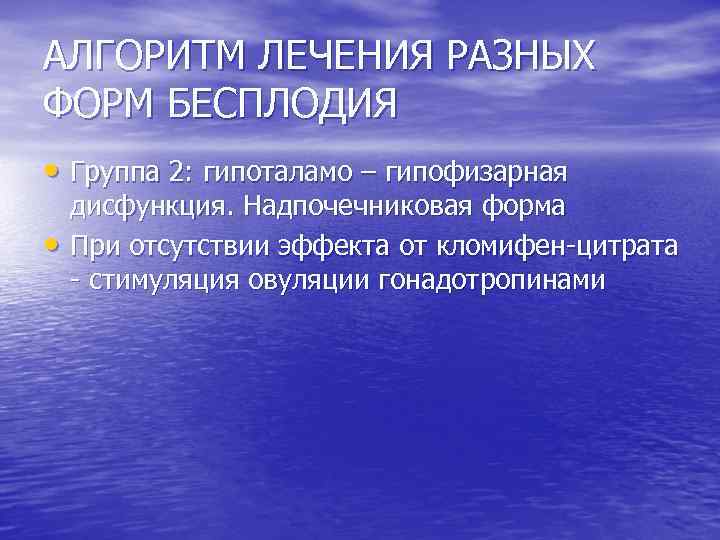 АЛГОРИТМ ЛЕЧЕНИЯ РАЗНЫХ ФОРМ БЕСПЛОДИЯ

• Группа 2: гипоталамо – гипофизарная дисфункция. Надпочечниковая форма
• При отсутствии эффекта от кломифен-цитрата - стимуляция овуляции гонадотропинами